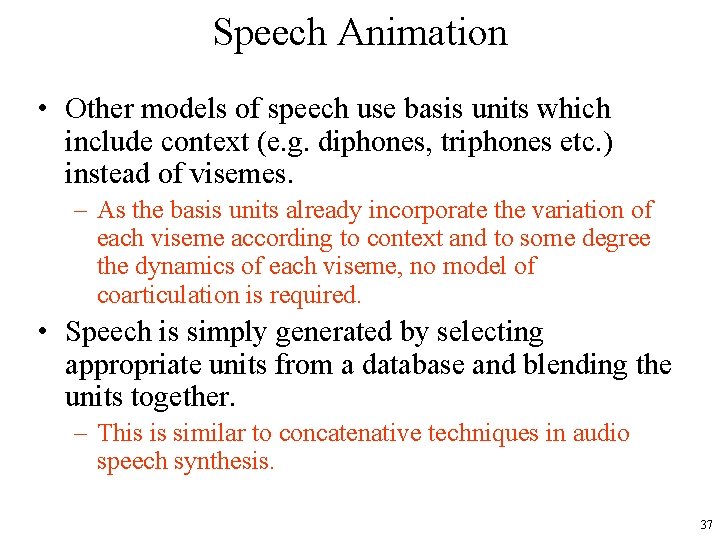 Speech Animation

• Other models of speech use basis units which include context (e.g. diphones, triphones etc.) instead of visemes.

– As the basis units already incorporate the variation of each viseme according to context and to some degree the dynamics of each viseme, no model of coarticulation is required.

• Speech is simply generated by selecting appropriate units from a database and blending the units together.

– This is similar to concatenative techniques in audio speech synthesis.

37